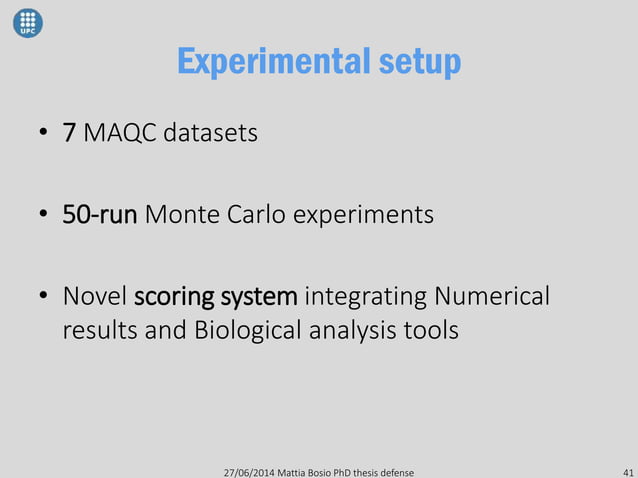 UPC

Experimental setup

• 7 MAQC datasets

• 50-run Monte Carlo experiments

• Novel scoring system integrating Numerical results and Biological analysis tools

27/06/2014 Mattia Bosio PhD thesis defense

41